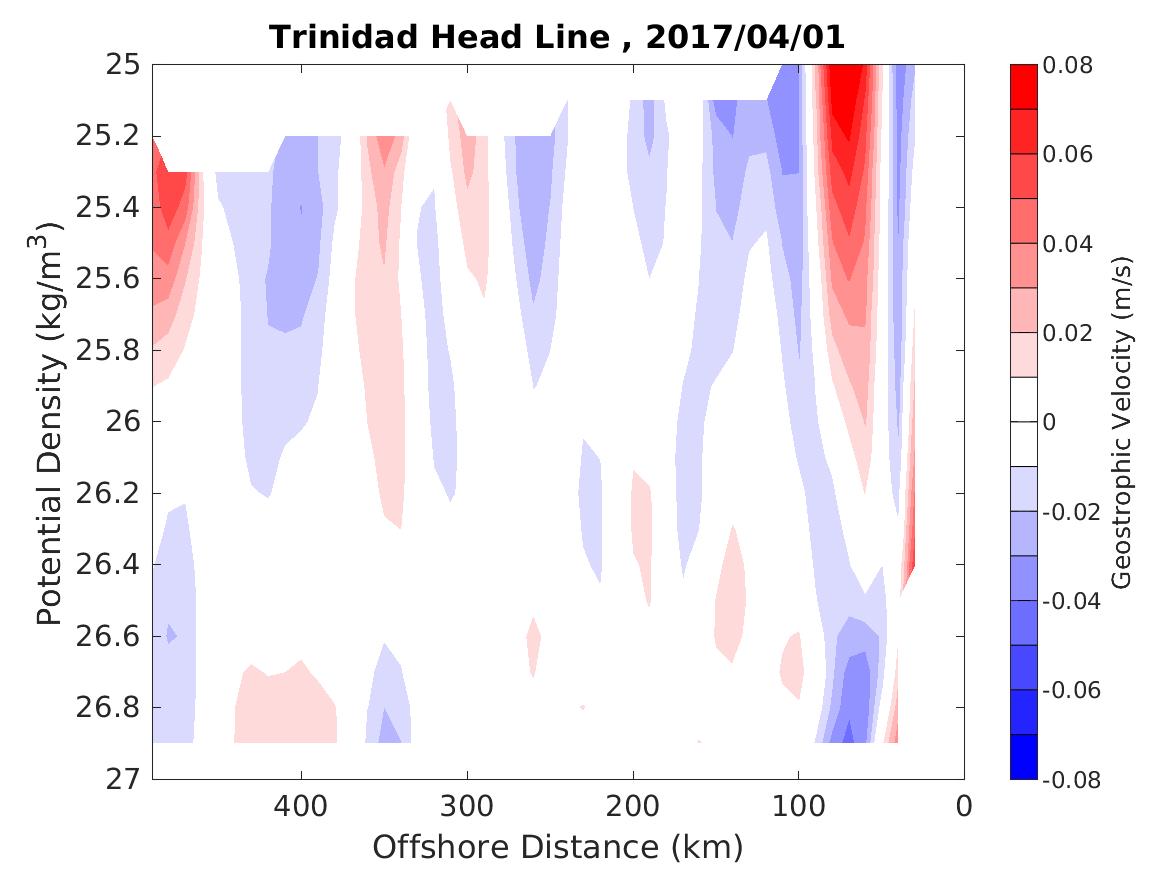 Trinidad Head Line , 2017/04/01

Potential Density (kg/m$^3$)

25
25.2
25.4
25.6
25.8
26
26.2
26.4
26.6
26.8
27

400
300
200
100
0

Offshore Distance (km)

0.08
0.06
0.04
0.02
0
-0.02
-0.04
-0.06
-0.08

Geostrophic Velocity (m/s)